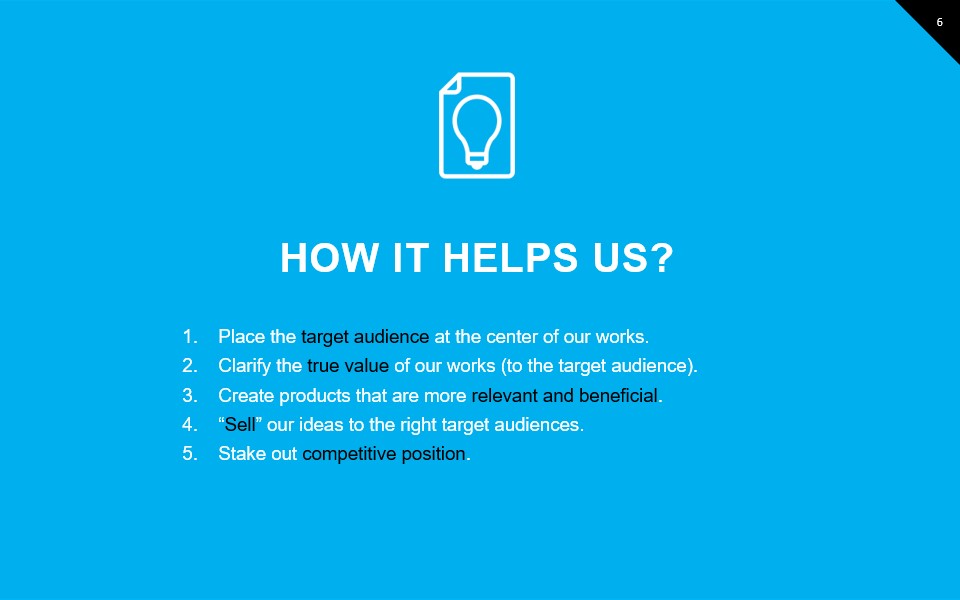 6

HOW IT HELPS US?

1. Place the target audience at the center of our works.
2. Clarify the true value of our works (to the target audience).
3. Create products that are more relevant and beneficial.
4. “Sell” our ideas to the right target audiences.
5. Stake out competitive position.